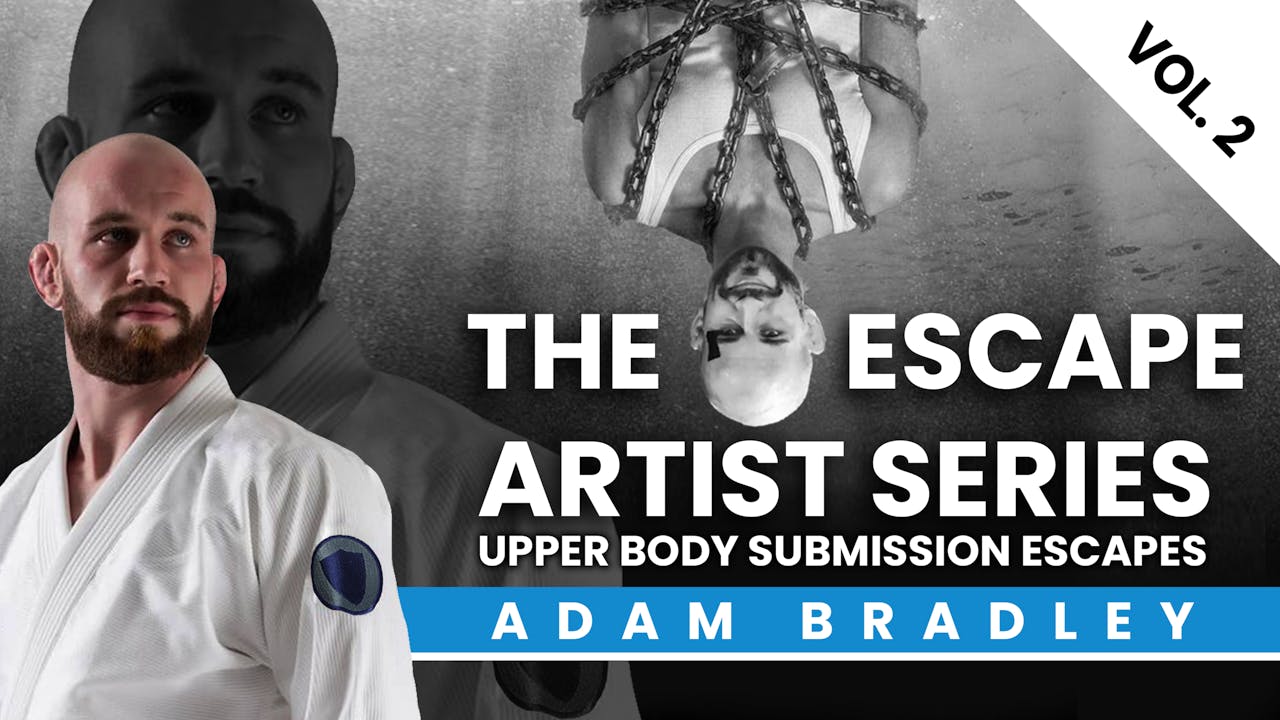 VOL. 2

THE ESCAPE ARTIST SERIES

UPPER BODY SUBMISSION ESCAPES

ADAM BRADLEY